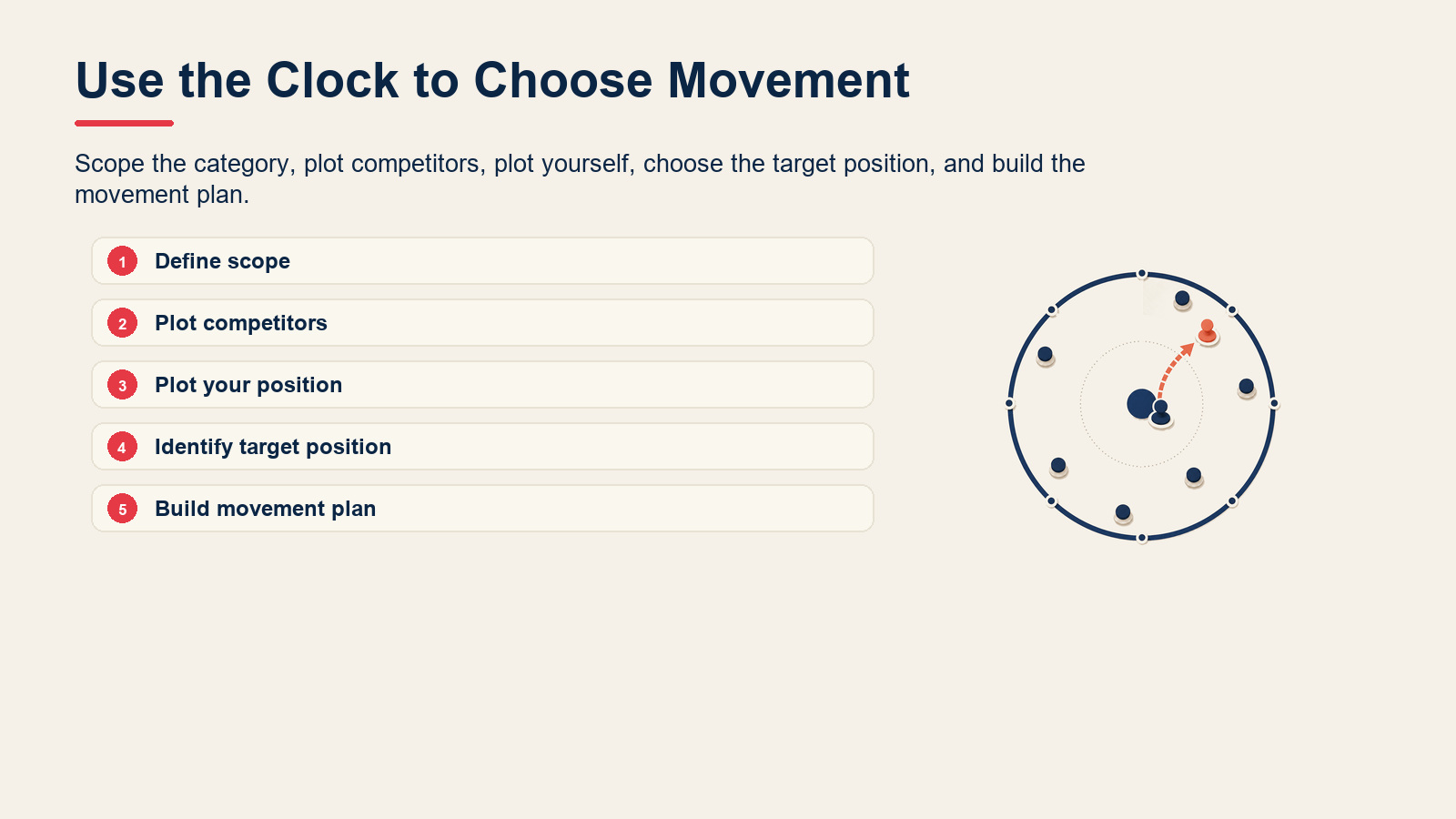 Use the Clock to Choose Movement

Scope the category, plot competitors, plot yourself, choose the target position, and build the movement plan.

1 Define scope

2 Plot competitors

3 Plot your position

4 Identify target position

5 Build movement plan